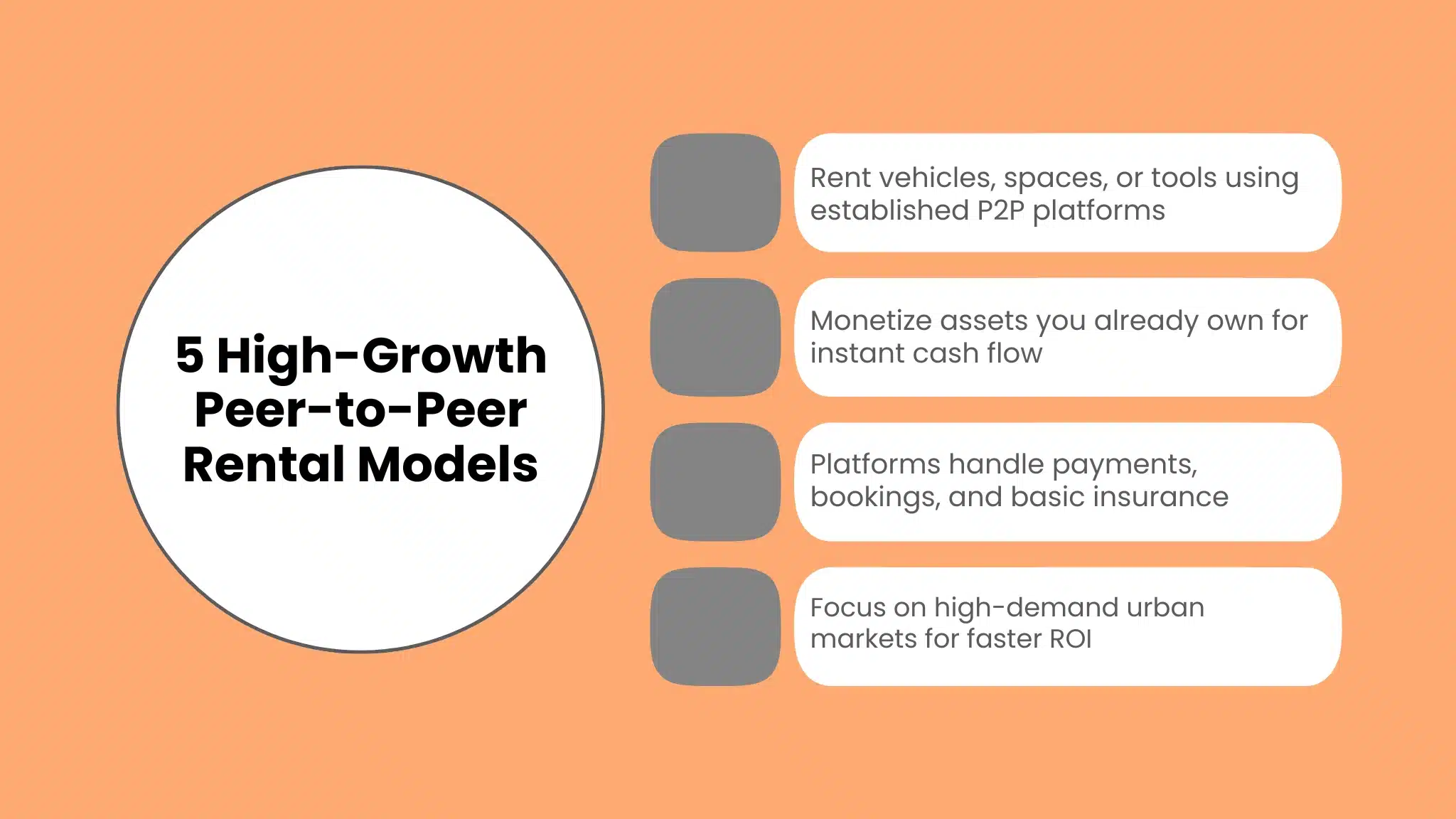 5 High-Growth Peer-to-Peer Rental Models

Rent vehicles, spaces, or tools using established P2P platforms

Monetize assets you already own for instant cash flow

Platforms handle payments, bookings, and basic insurance

Focus on high-demand urban markets for faster ROI